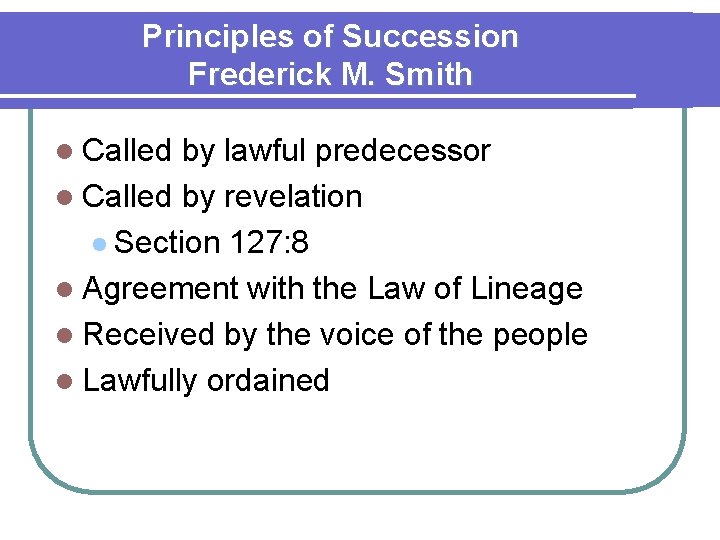 Principles of Succession
Frederick M. Smith

- Called by lawful predecessor
- Called by revelation
  - Section 127:8
- Agreement with the Law of Lineage
- Received by the voice of the people
- Lawfully ordained